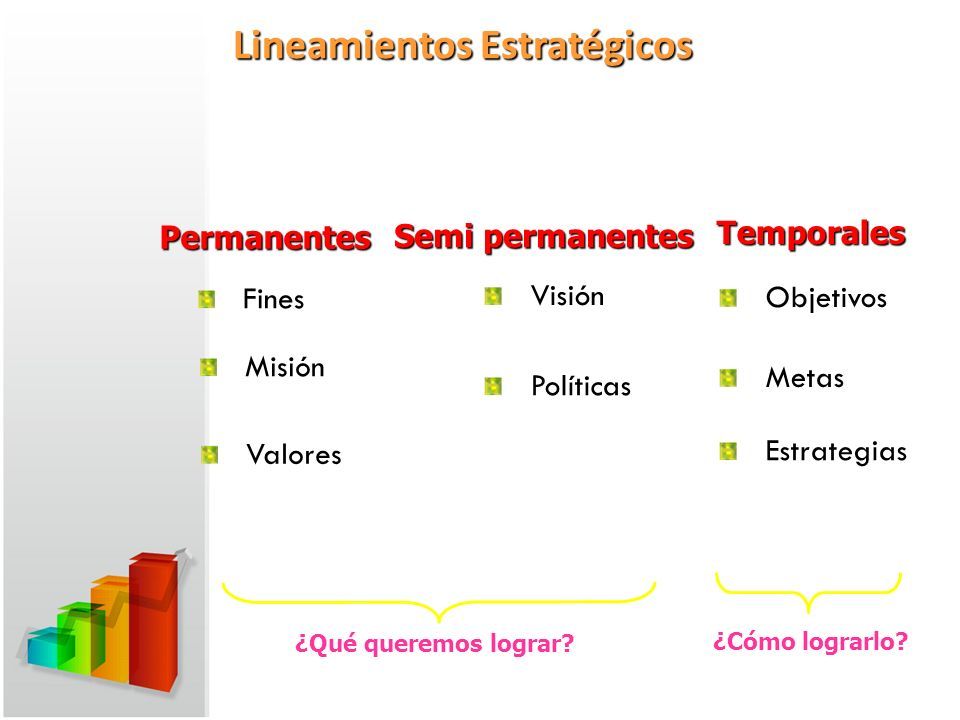 Lineamientos Estratégicos

Permanentes

Fines

Misión

Valores

Semi permanentes

Visión

Políticas

Temporales

Objetivos

Metas

Estrategias

¿Qué queremos lograr?

¿Cómo lograrlo?